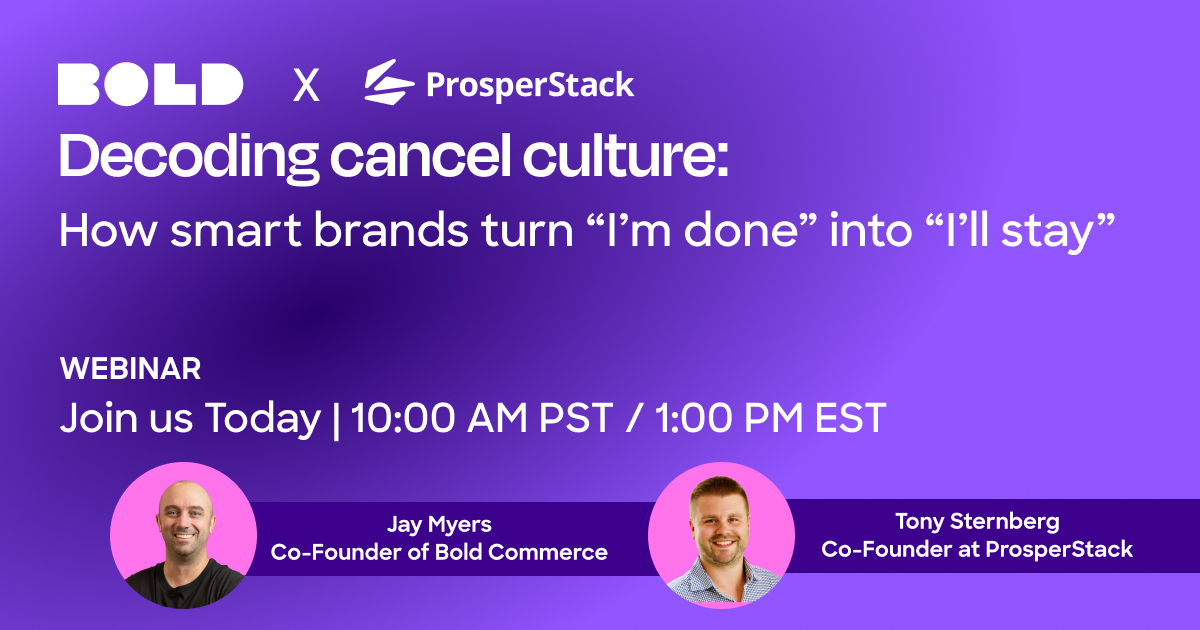 BOLD X ProsperStack

Decoding cancel culture:

How smart brands turn “I’m done” into “I’ll stay”

WEBINAR

Join us Today | 10:00 AM PST / 1:00 PM EST

Jay Myers
Co-Founder of Bold Commerce

Tony Sternberg
Co-Founder at ProsperStack